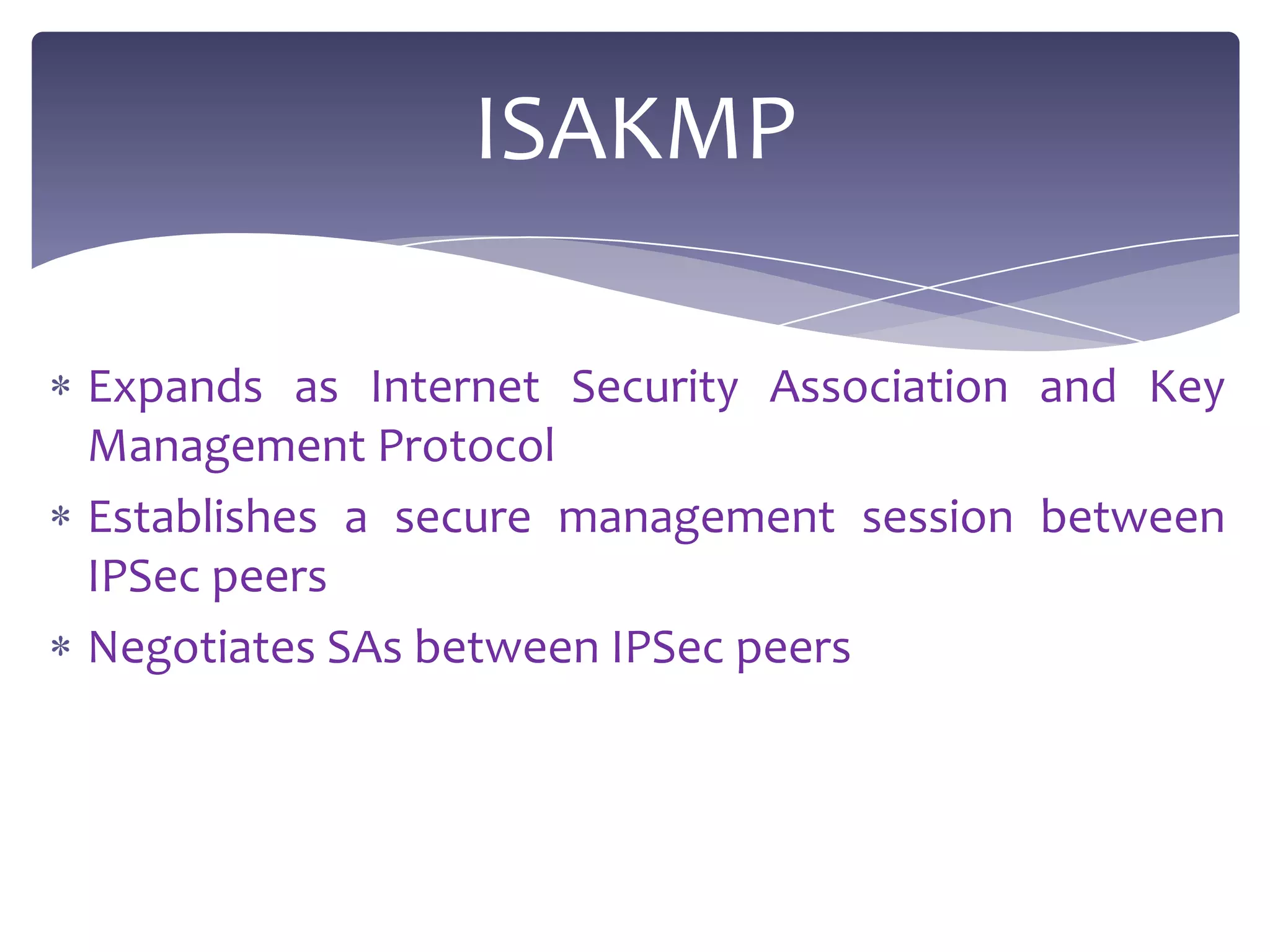 ISAKMP

* Expands as Internet Security Association and Key Management Protocol
* Establishes a secure management session between IPSec peers
* Negotiates SAs between IPSec peers